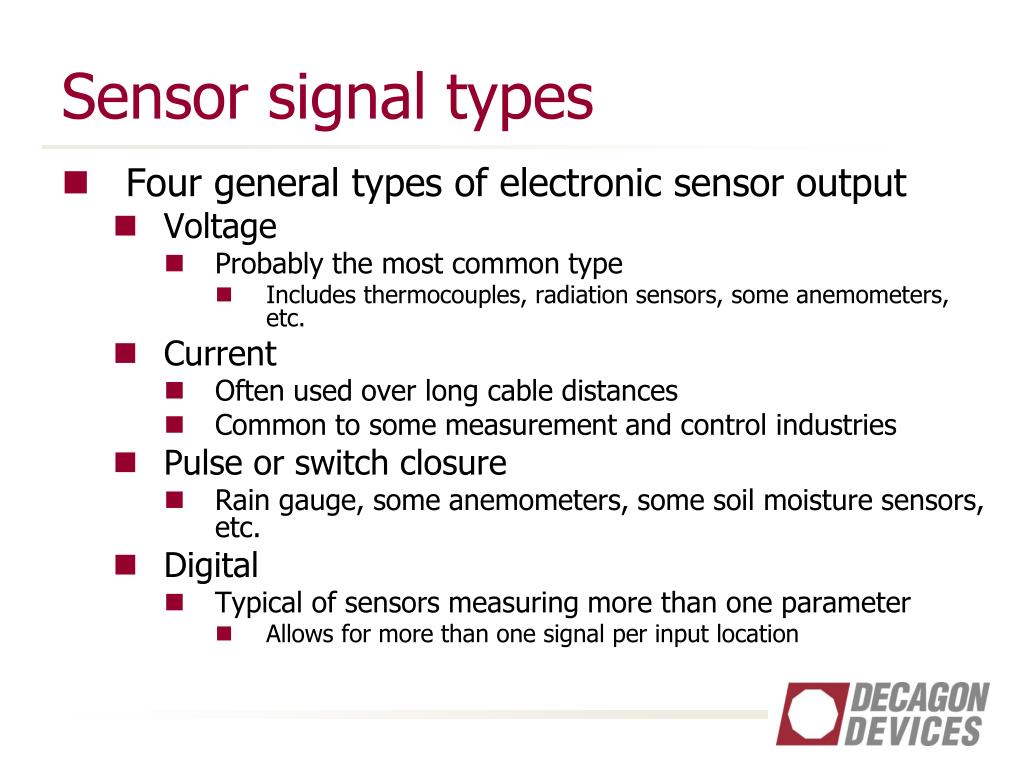 Sensor signal types

- Four general types of electronic sensor output
  - Voltage
    - Probably the most common type
      - Includes thermocouples, radiation sensors, some anemometers, etc.
  - Current
    - Often used over long cable distances
    - Common to some measurement and control industries
  - Pulse or switch closure
    - Rain gauge, some anemometers, some soil moisture sensors, etc.
  - Digital
    - Typical of sensors measuring more than one parameter
      - Allows for more than one signal per input location

DECAGON DEVICES